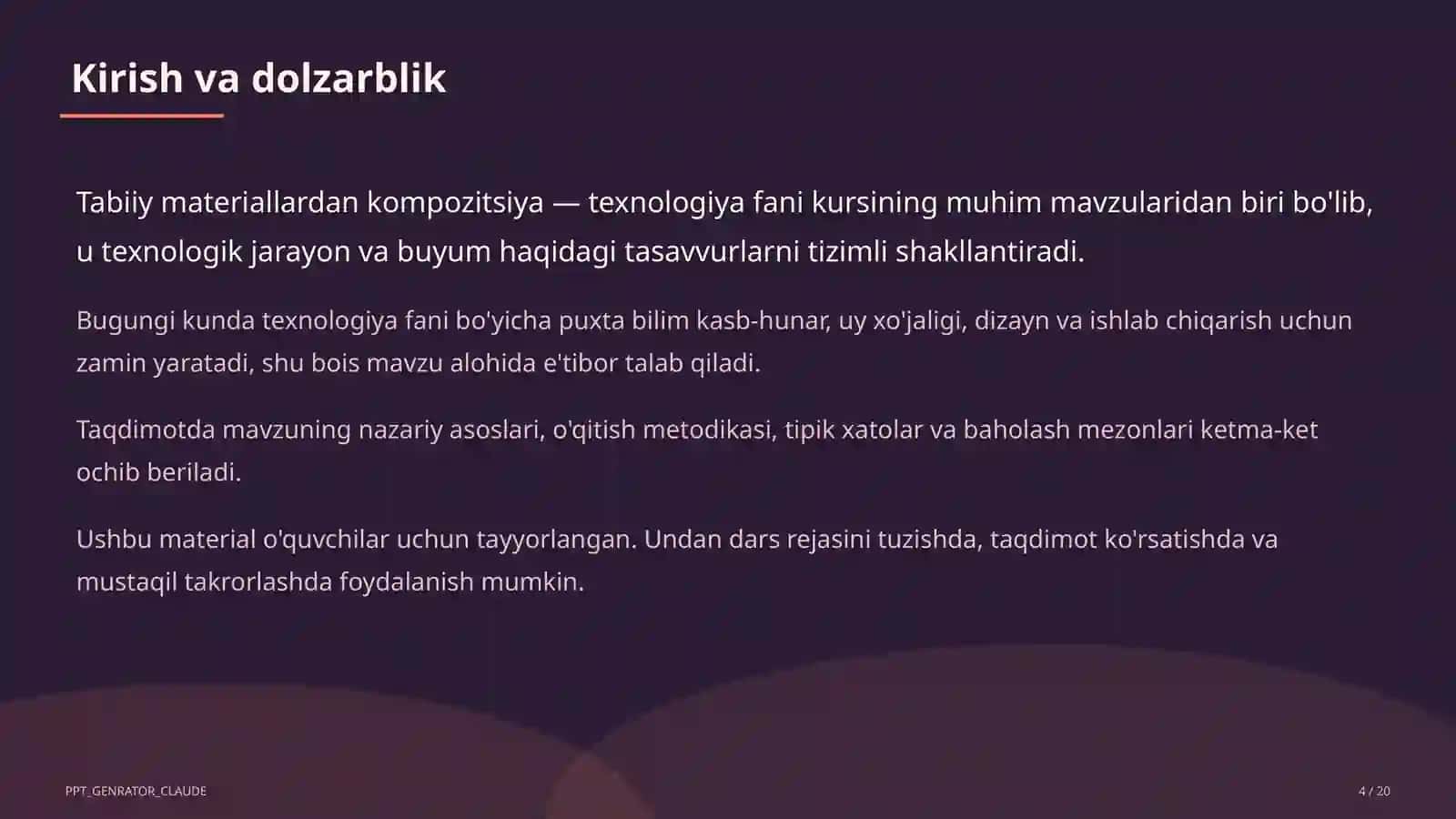 Kirish va dolzarblik

Tabiiy materiallardan kompozitsiya — texnologiya fani kursining muhim mavzularidan biri bo'lib, u texnologik jarayon va buyum haqidagi tasavvurlarni tizimli shakllantiradi.

Bugungi kunda texnologiya fani bo'yicha puxta bilim kasb-hunar, uy xo'jaligi, dizayn va ishlab chiqarish uchun zamin yaratadi, shu bois mavzu alohida e'tibor talab qiladi.

Taqdimotda mavzuning nazariy asoslari, o'qitish metodikasi, tipik xatolar va baholash mezonlari ketma-ket ochib beriladi.

Ushbu material o'quvchilar uchun tayyorlangan. Undan dars rejasini tuzishda, taqdimot ko'rsatishda va mustaqil takrorlashda foydalanish mumkin.

PPT_GENRATOR_CLAUDE

4 / 20